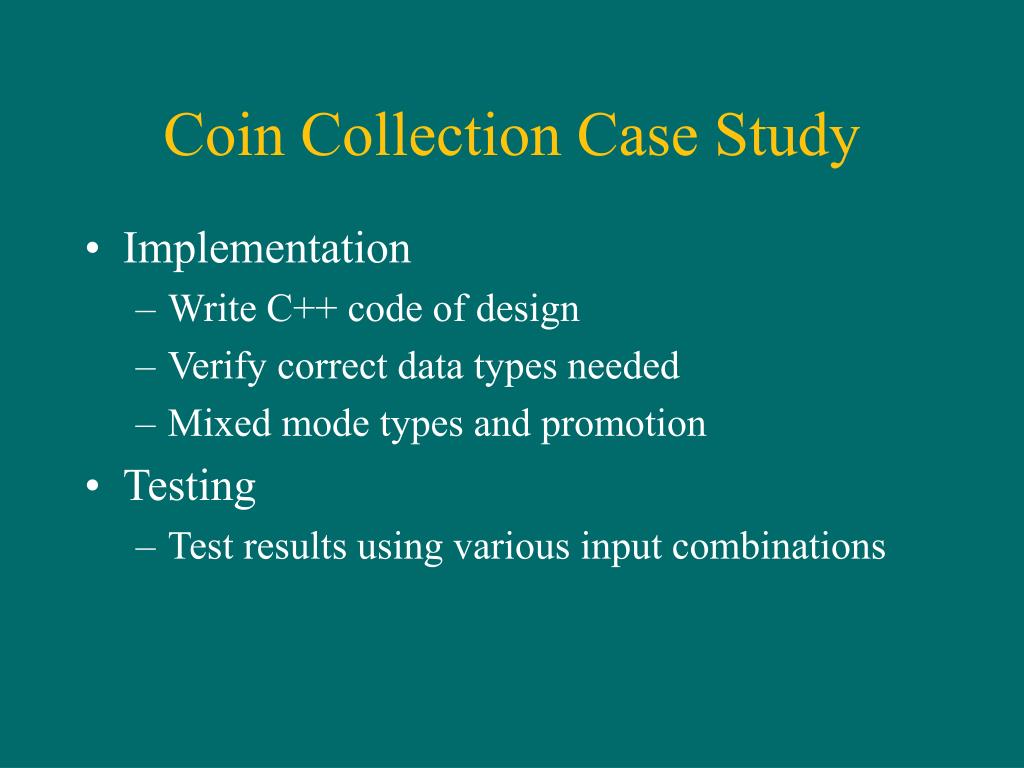 Coin Collection Case Study

• Implementation
– Write C++ code of design
– Verify correct data types needed
– Mixed mode types and promotion
• Testing
– Test results using various input combinations